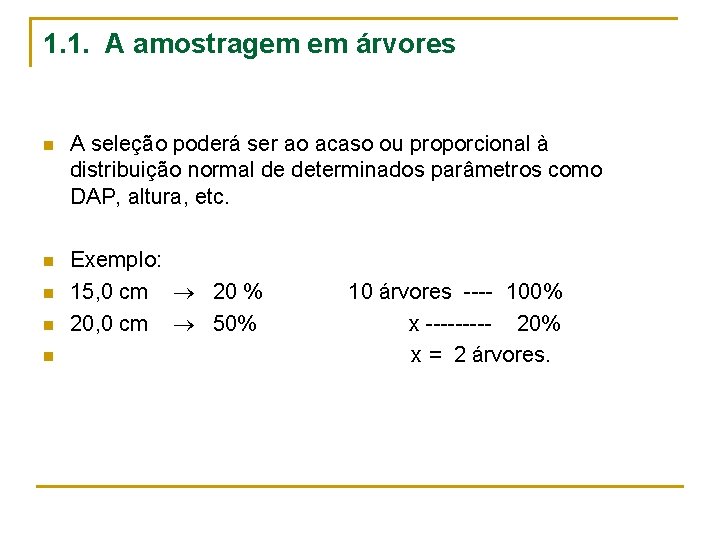 1.1. A amostragem em árvores

A seleção poderá ser ao acaso ou proporcional à distribuição normal de determinados parâmetros como DAP, altura, etc.

Exemplo:

15,0 cm $\rightarrow$ 20 % 10 árvores ---- 100%

20,0 cm $\rightarrow$ 50% x --------- 20%

x = 2 árvores.